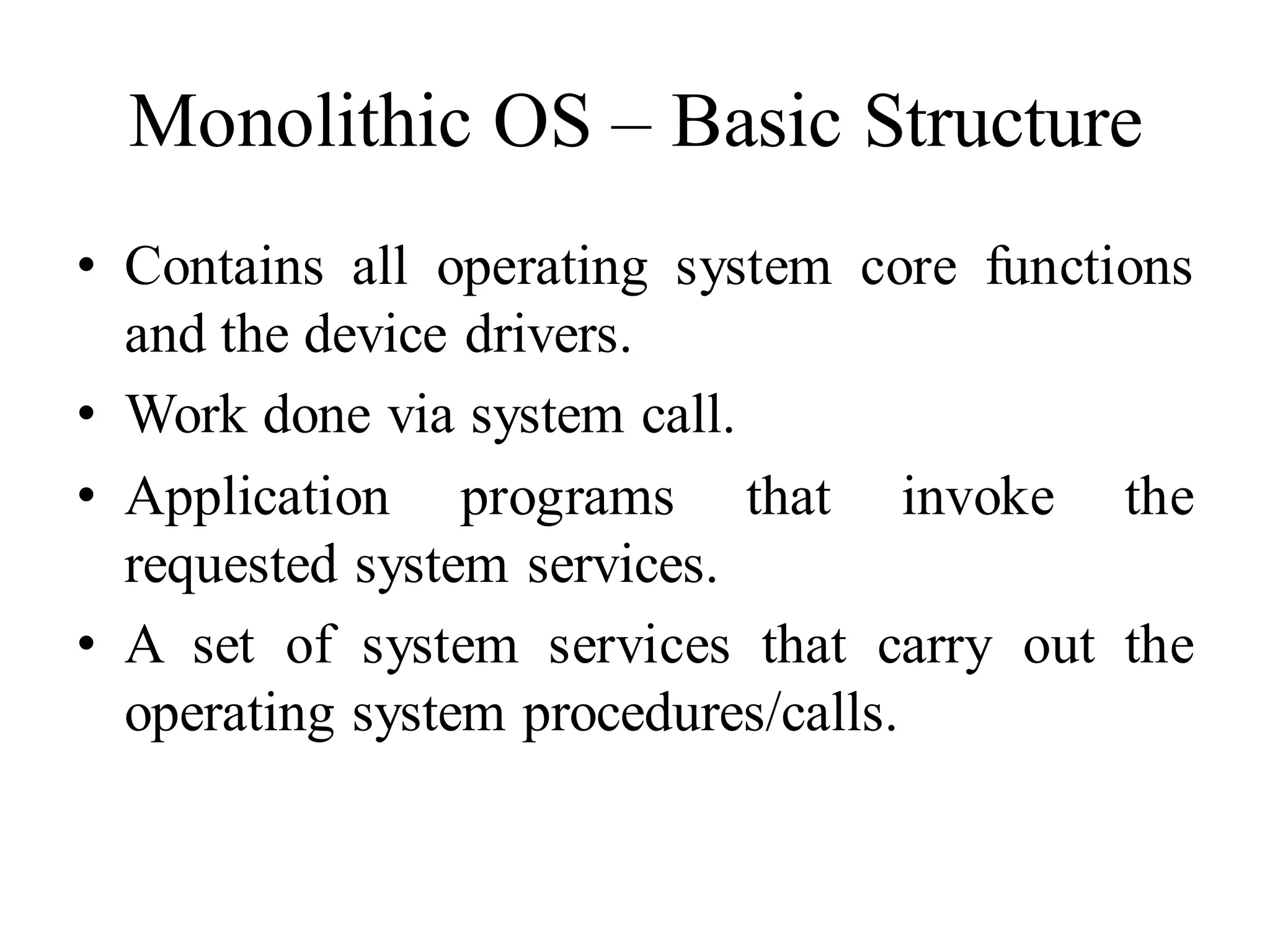 Monolithic OS – Basic Structure

• Contains all operating system core functions and the device drivers.
• Work done via system call.
• Application programs that invoke the requested system services.
• A set of system services that carry out the operating system procedures/calls.